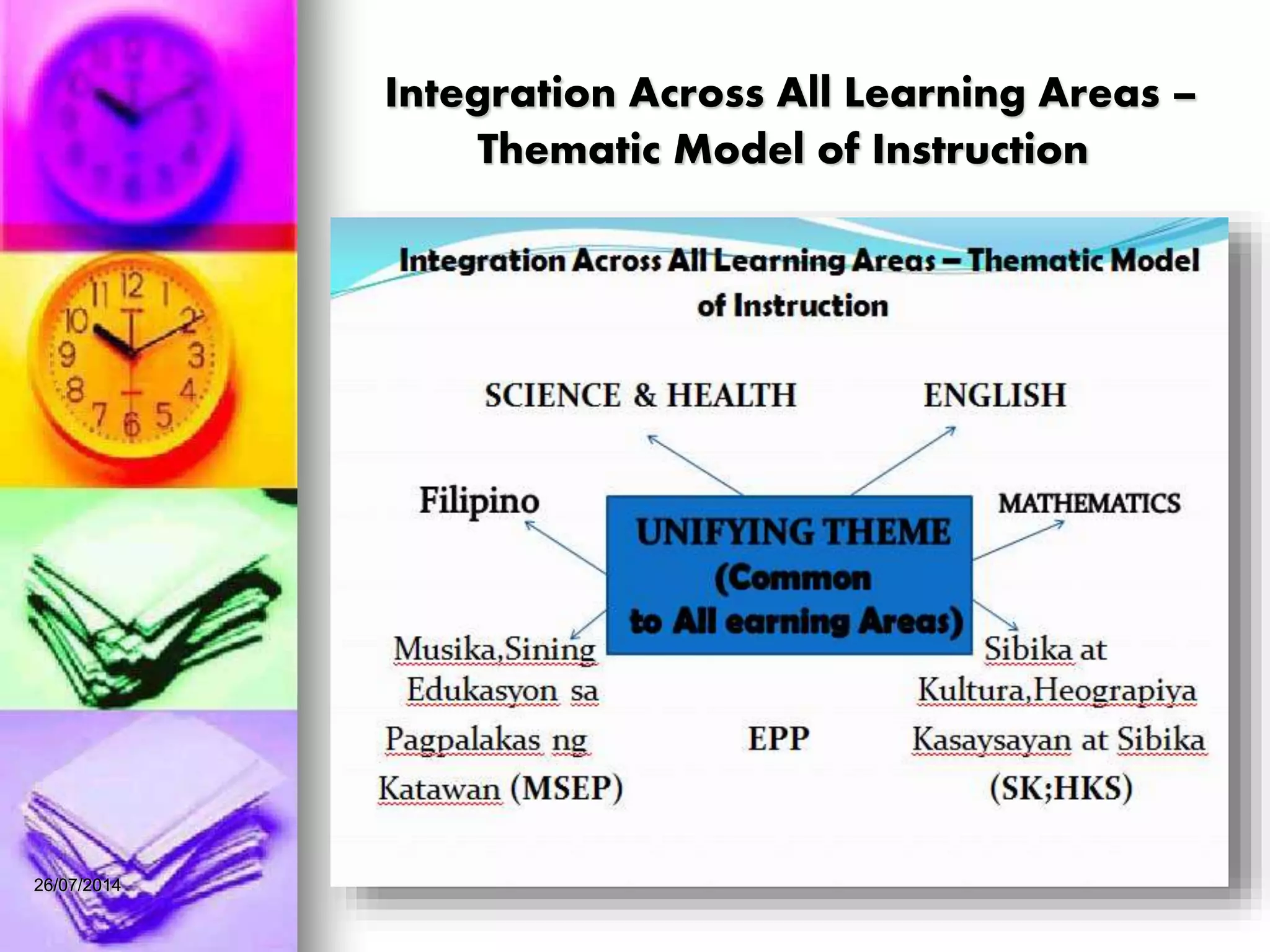 Integration Across All Learning Areas – Thematic Model of Instruction

Integration Across All Learning Areas – Thematic Model of Instruction

SCIENCE & HEALTH

ENGLISH

Filipino

MATHEMATICS

UNIFYING THEME (Common to All earning Areas)

Musika,Sining Edukasyon sa Pagpalakas ng Katawan (MSEP)

EPP

Sibika at Kultura,Heograpiya Kasaysayan at Sibika (SK;HKS)

26/07/2014